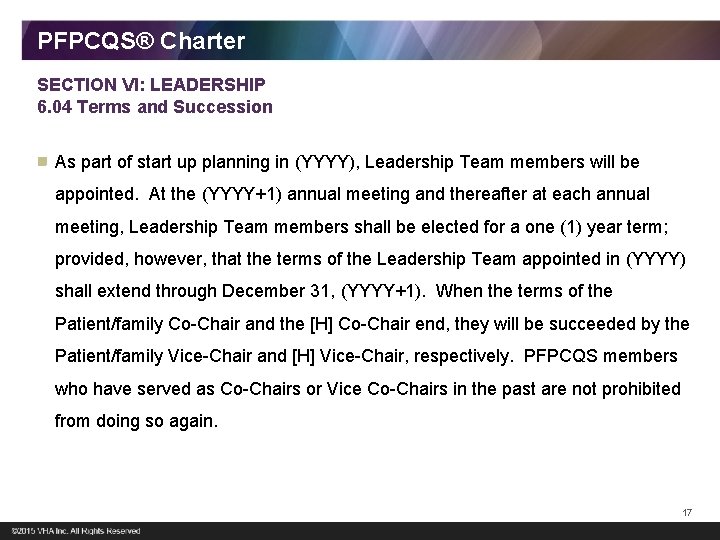 PFPCQS® Charter

SECTION VI: LEADERSHIP
6.04 Terms and Succession

As part of start up planning in (YYYY), Leadership Team members will be appointed. At the (YYYY+1) annual meeting and thereafter at each annual meeting, Leadership Team members shall be elected for a one (1) year term; provided, however, that the terms of the Leadership Team appointed in (YYYY) shall extend through December 31, (YYYY+1). When the terms of the Patient/family Co-Chair and the [H] Co-Chair end, they will be succeeded by the Patient/family Vice-Chair and [H] Vice-Chair, respectively. PFPCQS members who have served as Co-Chairs or Vice Co-Chairs in the past are not prohibited from doing so again.

17

©2015 VHA Inc. All Rights Reserved